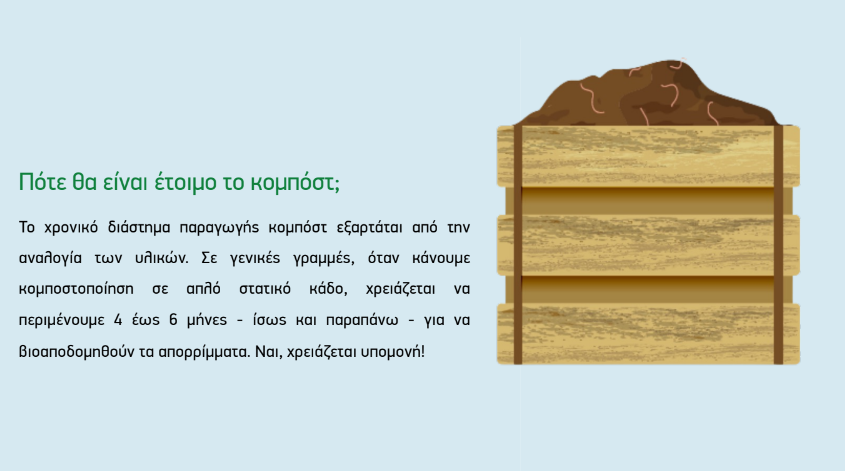 Πότε θα είναι έτοιμο το κομπόστ;

Το χρονικό διάστημα παραγωγής κομπόστ εξαρτάται από την αναλογία των υλικών. Σε γενικές γραμμές, όταν κάνουμε κομποστοποίηση σε απλό στατικό κάδο, χρειάζεται να περιμένουμε 4 έως 6 μήνες - ίσως και παραπάνω - για να βιοαποδομηθούν τα απορρίμματα. Ναι, χρειάζεται υπομονή!